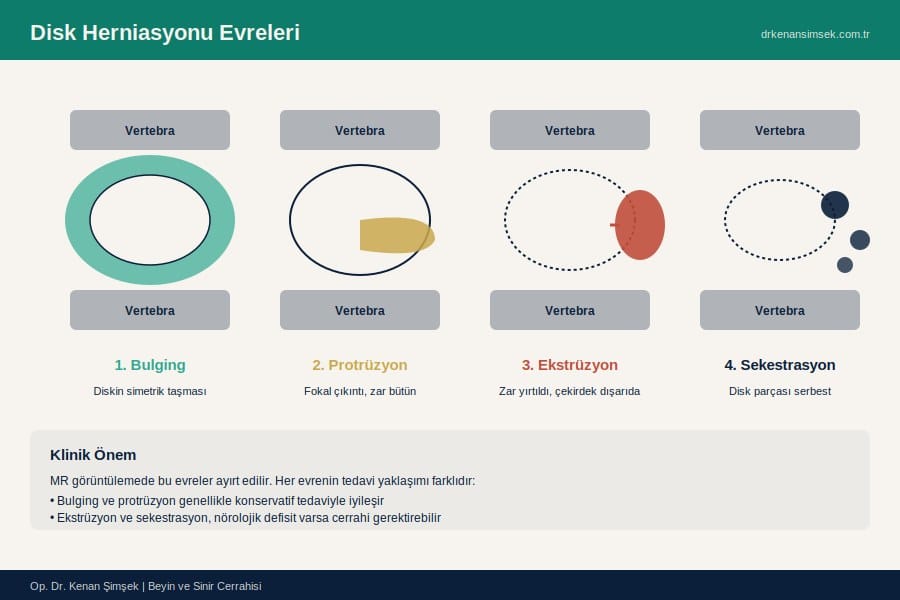 Disk Herniasyonu Evreleri

drkenansimsek.com.tr

Vertebra

Vertebra

1. Bulging

Diskin simetrik taşması

Vertebra

Vertebra

2. Protrüzyon

Fokal çıkıntı, zar bütün

Vertebra

Vertebra

3. Ekstrüzyon

Zar yırtıldı, çekirdek dışarıda

Vertebra

Vertebra

4. Sekestrasyon

Disk parçası serbest

Klinik Önem

MR görüntülemede bu evreler ayırt edilir. Her evrenin tedavi yaklaşımı farklıdır:

• Bulging ve protrüzyon genellikle konservatif tedaviyle iyileşir
• Ekstrüzyon ve sekestrasyon, nörolojik defisit varsa cerrahi gerektirebilir

Op. Dr. Kenan Şimşek | Beyin ve Sinir Cerrahisi